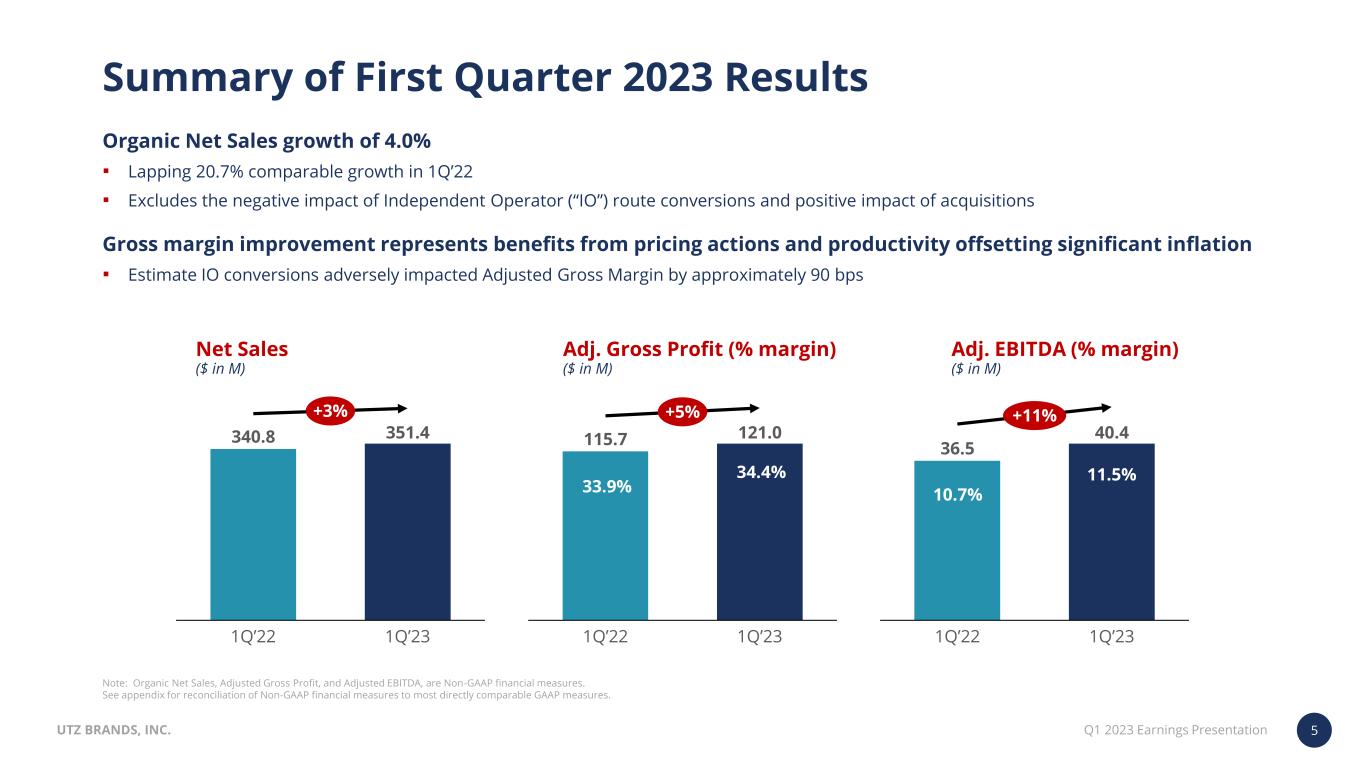 Summary of First Quarter 2023 Results

Organic Net Sales growth of 4.0%

▪ Lapping 20.7% comparable growth in 1Q'22

▪ Excludes the negative impact of Independent Operator ("IO") route conversions and positive impact of acquisitions

Gross margin improvement represents benefits from pricing actions and productivity offsetting significant inflation

▪ Estimate IO conversions adversely impacted Adjusted Gross Margin by approximately 90 bps

Net Sales
($ in M)

+3%

340.8

351.4

1Q'22

1Q'23

Adj. Gross Profit (% margin)
($ in M)

+5%

115.7

121.0

33.9%

34.4%

1Q'22

1Q'23

Adj. EBITDA (% margin)
($ in M)

+11%

36.5

40.4

10.7%

11.5%

1Q'22

1Q'23

Note: Organic Net Sales, Adjusted Gross Profit, and Adjusted EBITDA, are Non-GAAP financial measures.
See appendix for reconciliation of Non-GAAP financial measures to most directly comparable GAAP measures.

UTZ BRANDS, INC.

Q1 2023 Earnings Presentation

5